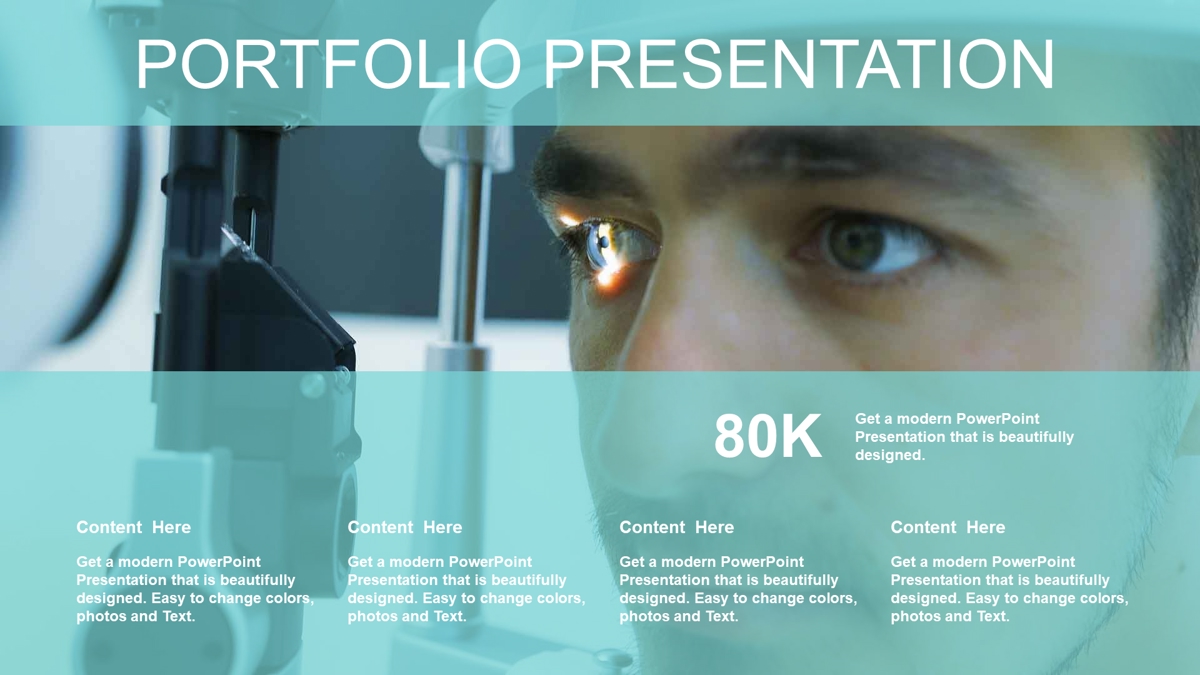 PORTFOLIO PRESENTATION

80K

Get a modern PowerPoint Presentation that is beautifully designed.

Content Here

Get a modern PowerPoint Presentation that is beautifully designed. Easy to change colors, photos and Text.

Content Here

Get a modern PowerPoint Presentation that is beautifully designed. Easy to change colors, photos and Text.

Content Here

Get a modern PowerPoint Presentation that is beautifully designed. Easy to change colors, photos and Text.

Content Here

Get a modern PowerPoint Presentation that is beautifully designed. Easy to change colors, photos and Text.